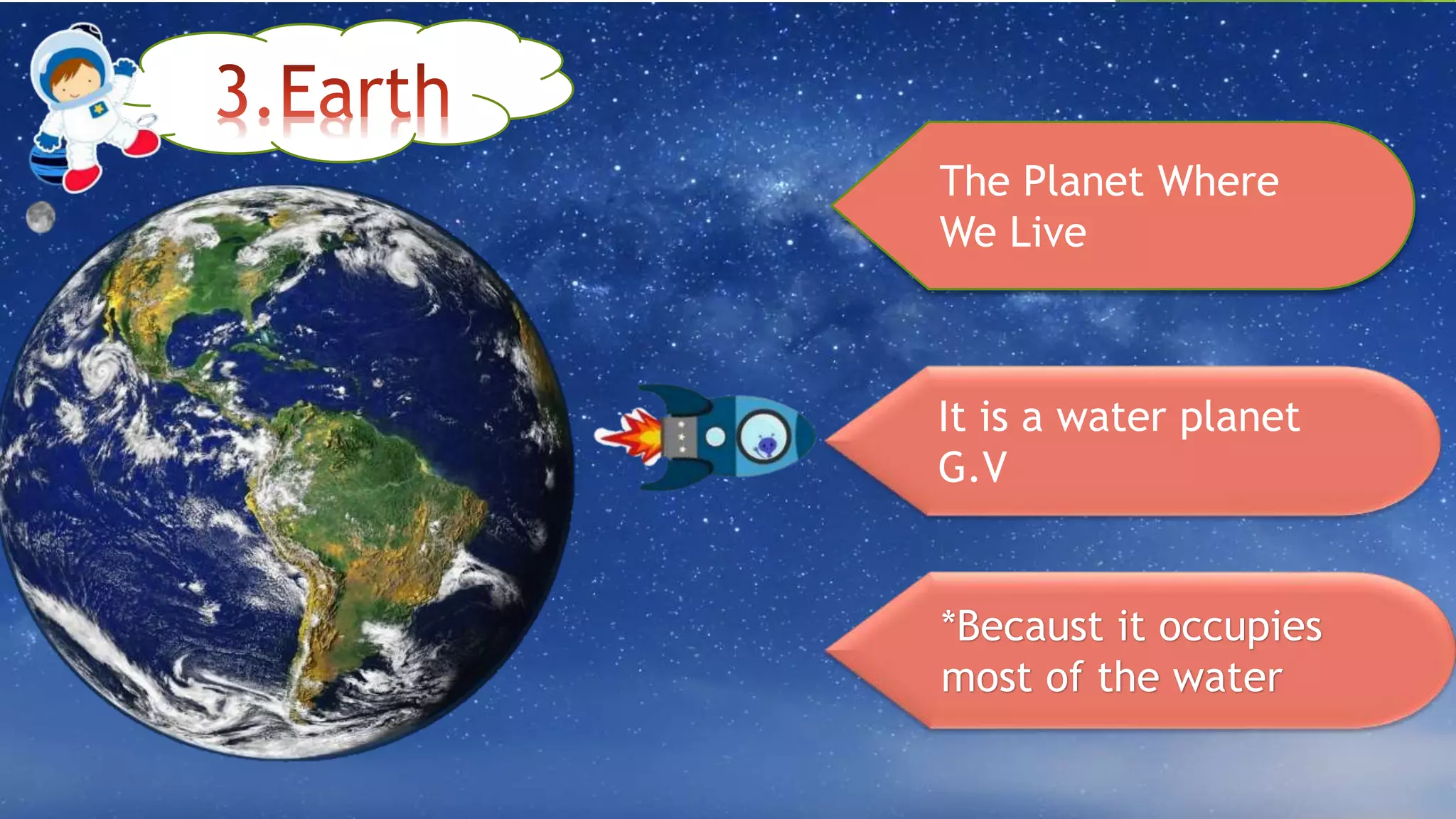 3.Earth

The Planet Where We Live

It is a water planet G.V

*Becaust it occupies most of the water